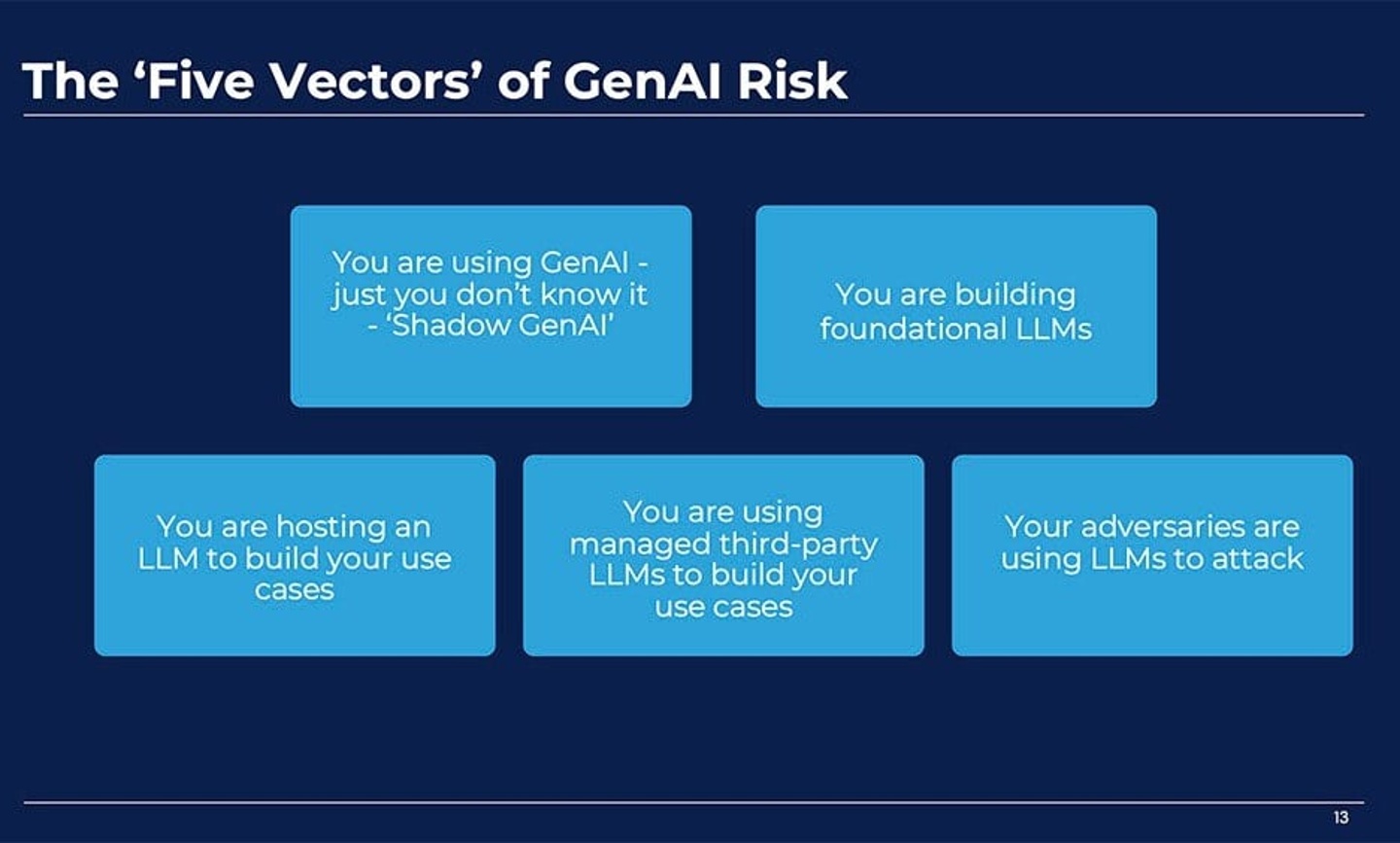 The ‘Five Vectors’ of GenAI Risk

You are using GenAI - just you don’t know it - ‘Shadow GenAI’

You are building foundational LLMs

You are hosting an LLM to build your use cases

You are using managed third-party LLMs to build your use cases

Your adversaries are using LLMs to attack

13